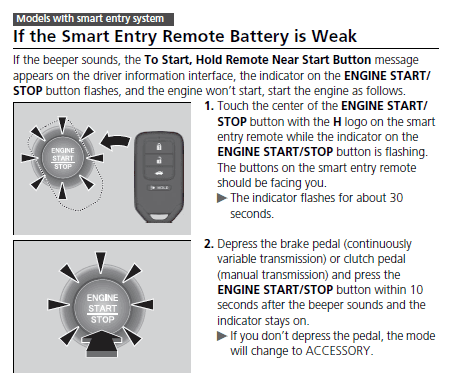 Models with smart entry system

If the Smart Entry Remote Battery is Weak

If the beeper sounds, the To Start, Hold Remote Near Start Button message appears on the driver information interface, the indicator on the ENGINE START/STOP button flashes, and the engine won't start, start the engine as follows.

ENGINE START STOP

HOLD

1. Touch the center of the ENGINE START/STOP button with the H logo on the smart entry remote while the indicator on the ENGINE START/STOP button is flashing. The buttons on the smart entry remote should be facing you.
▶ The indicator flashes for about 30 seconds.

ENGINE START STOP

2. Depress the brake pedal (continuously variable transmission) or clutch pedal (manual transmission) and press the ENGINE START/STOP button within 10 seconds after the beeper sounds and the indicator stays on.
▶ If you don't depress the pedal, the mode will change to ACCESSORY.